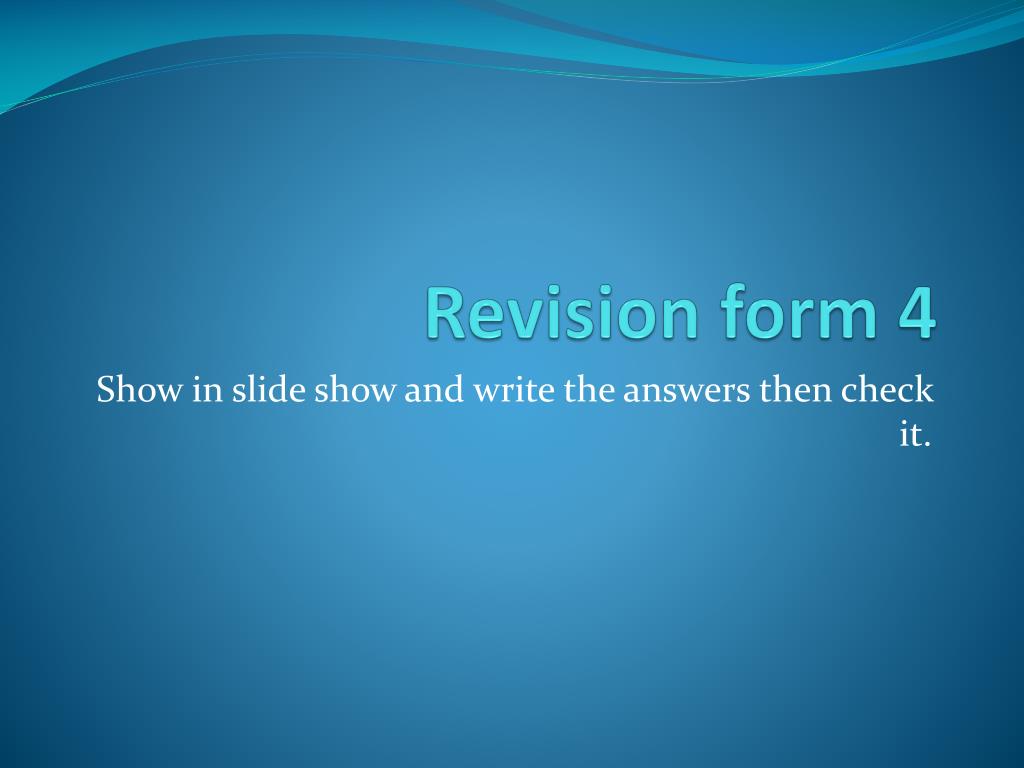 Revision form 4

Show in slide show and write the answers then check it.